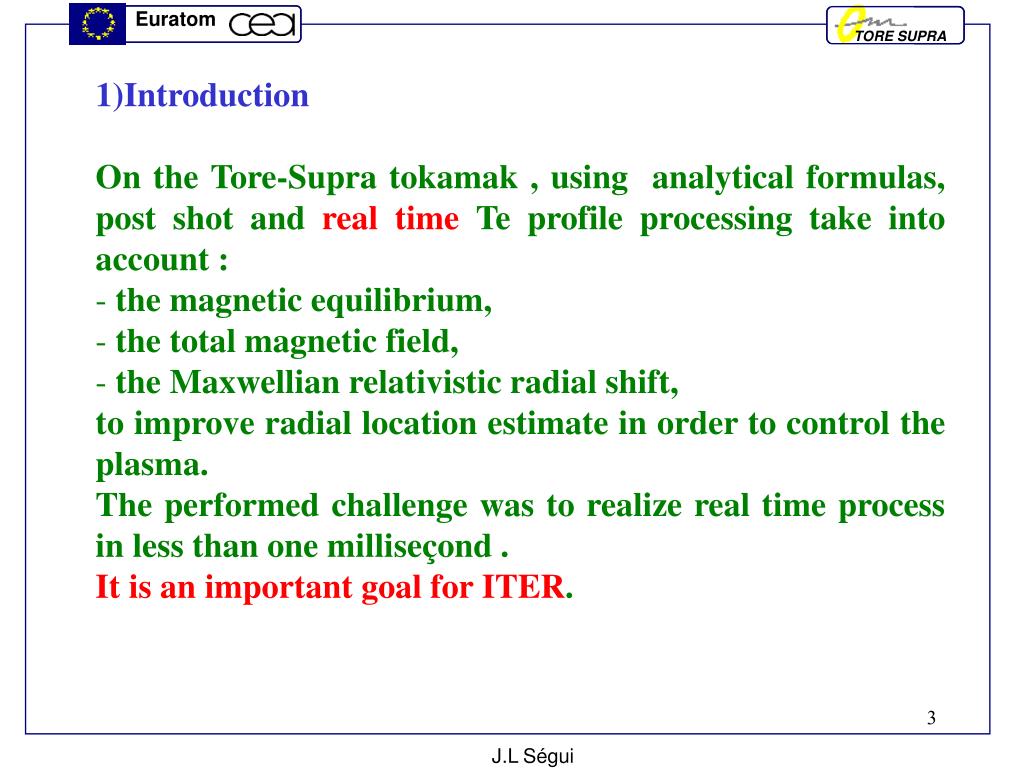 Euratom cea

TORE SUPRA

1)Introduction

On the Tore-Supra tokamak , using analytical formulas, post shot and real time Te profile processing take into account :
- the magnetic equilibrium,
- the total magnetic field,
- the Maxwellian relativistic radial shift,
to improve radial location estimate in order to control the plasma.
The performed challenge was to realize real time process in less than one milliseçond .
It is an important goal for ITER.

3

J.L Ségui